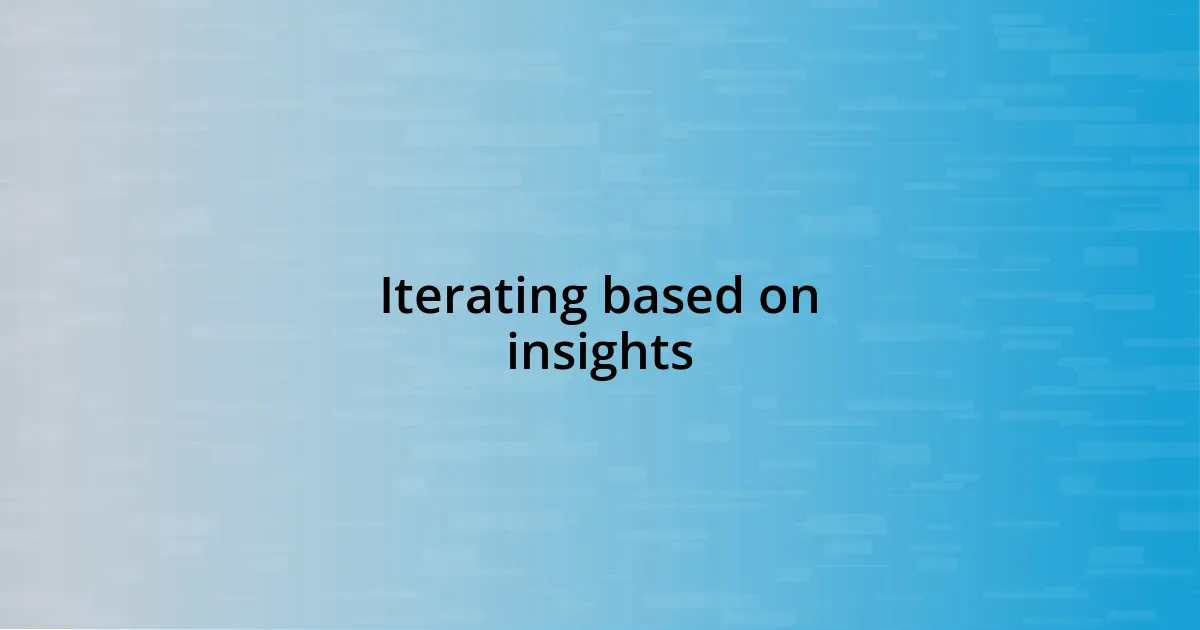 Iterating based on insights